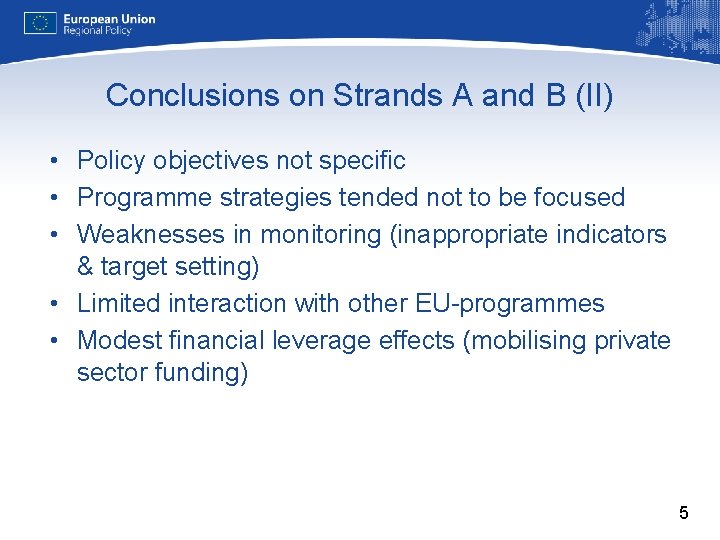 European Union
Regional Policy

Conclusions on Strands A and B (II)

• Policy objectives not specific
• Programme strategies tended not to be focused
• Weaknesses in monitoring (inappropriate indicators & target setting)
• Limited interaction with other EU-programmes
• Modest financial leverage effects (mobilising private sector funding)

5